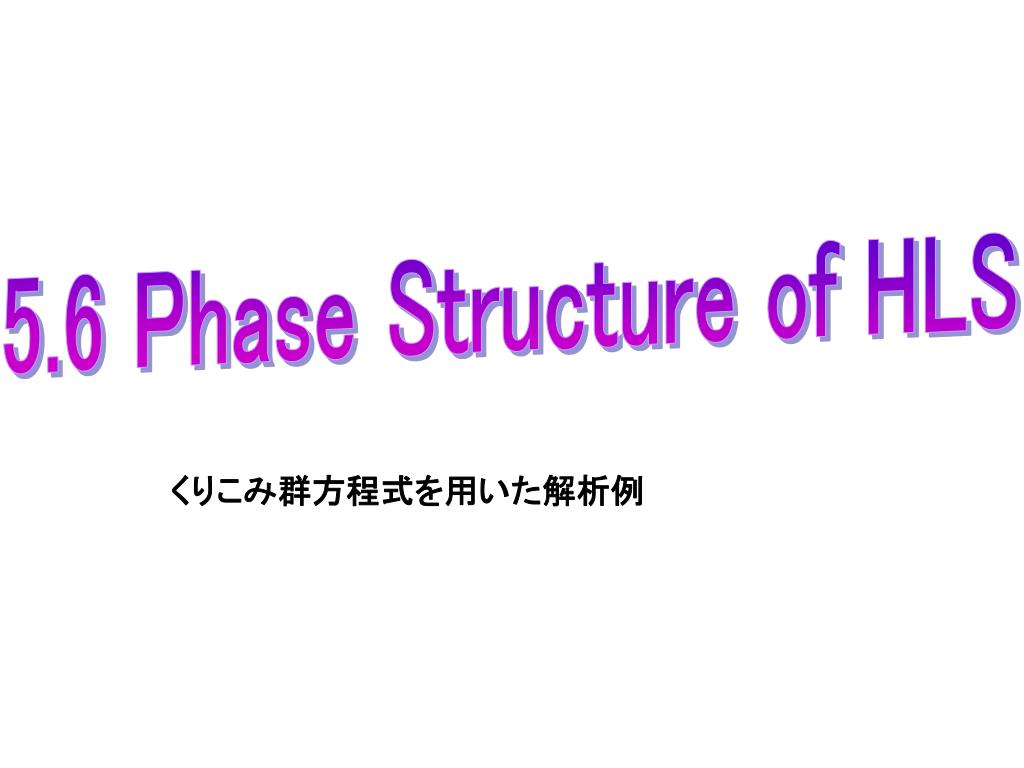 5.6 Phase Structure of HLS

くりこみ群方程式を用いた解析例